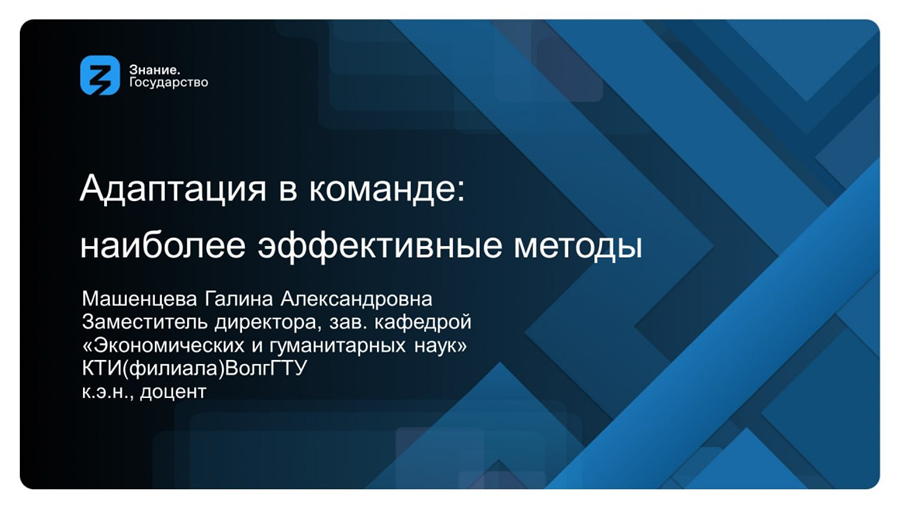 Знание.
Государство

Адаптация в команде:
наиболее эффективные методы

Машенцева Галина Александровна
Заместитель директора, зав. кафедрой
«Экономических и гуманитарных наук»
КТИ(филиала)ВолгГТУ
к.э.н., доцент